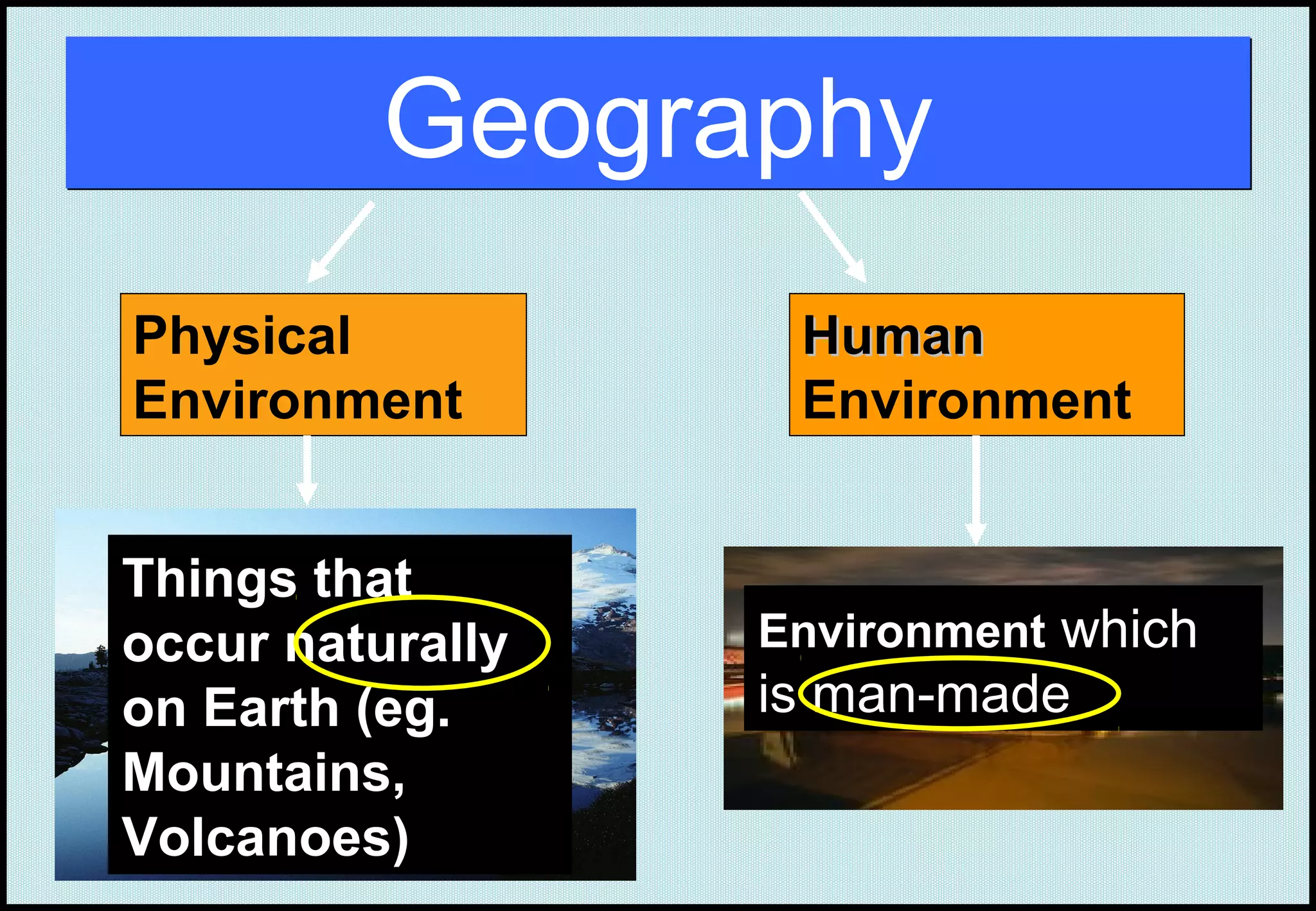 Geography

Physical Environment

Human Environment

Things that occur naturally on Earth (eg. Mountains, Volcanoes)

Environment which is man-made